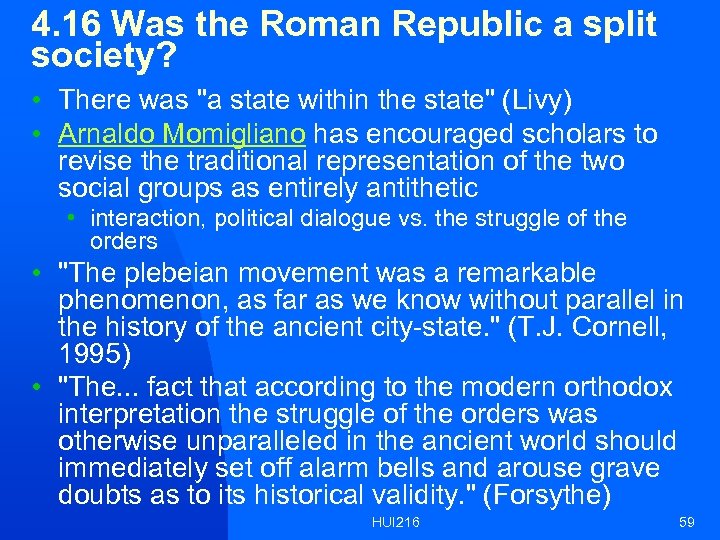 4.16 Was the Roman Republic a split society?

• There was "a state within the state" (Livy)
• Arnaldo Momigliano has encouraged scholars to revise the traditional representation of the two social groups as entirely antithetic
  • interaction, political dialogue vs. the struggle of the orders
• "The plebeian movement was a remarkable phenomenon, as far as we know without parallel in the history of the ancient city-state." (T.J. Cornell, 1995)
• "The... fact that according to the modern orthodox interpretation the struggle of the orders was otherwise unparalleled in the ancient world should immediately set off alarm bells and arouse grave doubts as to its historical validity." (Forsythe)

HUI216

59